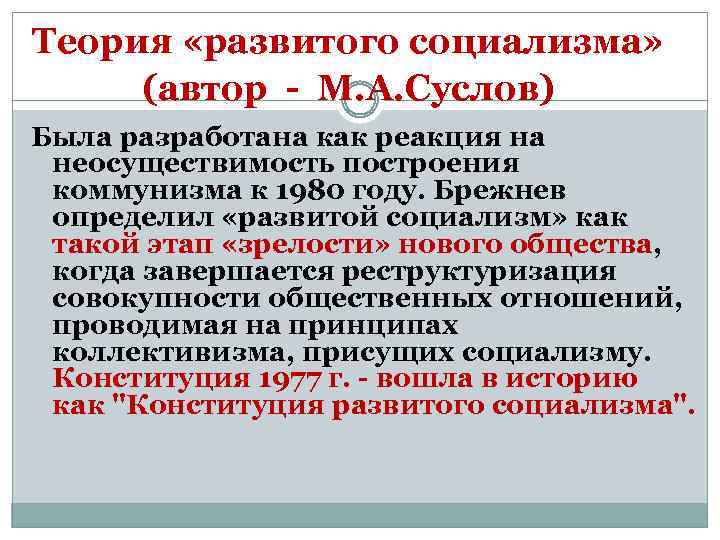 Теория «развитого социализма» (автор - М.А.Суслов)

Была разработана как реакция на неосуществимость построения коммунизма к 1980 году. Брежнев определил «развитой социализм» как такой этап «зрелости» нового общества, когда завершается реструктуризация совокупности общественных отношений, проводимая на принципах коллективизма, присущих социализму. Конституция 1977 г. - вошла в историю как "Конституция развитого социализма".